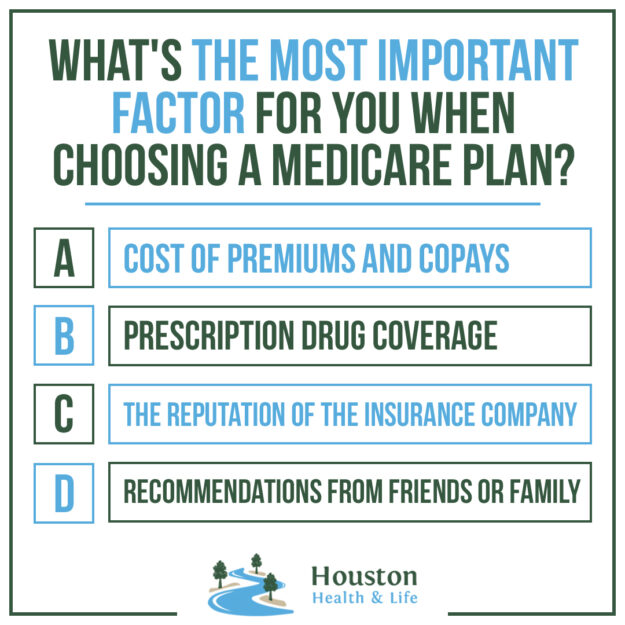 WHAT'S THE MOST IMPORTANT FACTOR FOR YOU WHEN CHOOSING A MEDICARE PLAN?

A COST OF PREMIUMS AND COPAYS

B PRESCRIPTION DRUG COVERAGE

C THE REPUTATION OF THE INSURANCE COMPANY

D RECOMMENDATIONS FROM FRIENDS OR FAMILY

Houston
Health & Life